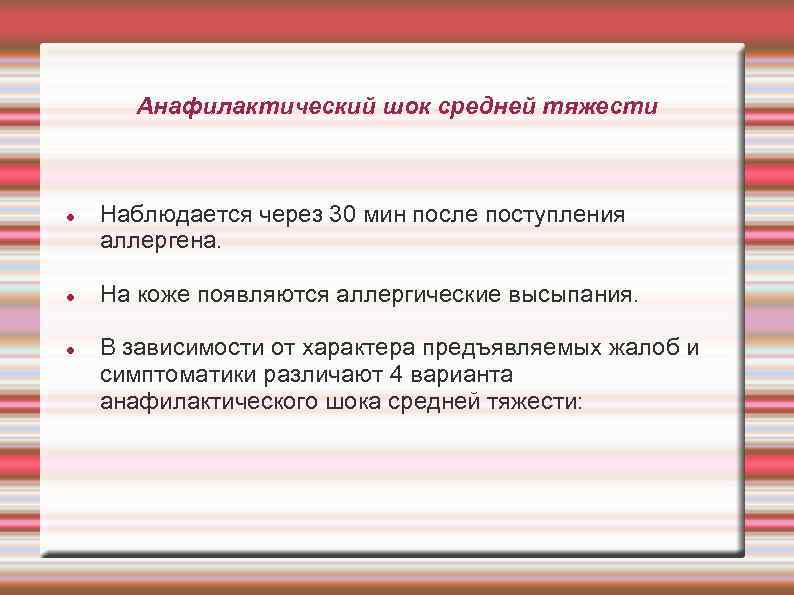 Анафилактический шок средней тяжести

- Наблюдается через 30 мин после поступления аллергена.

- На коже появляются аллергические высыпания.

- В зависимости от характера предъявляемых жалоб и симптоматики различают 4 варианта анафилактического шока средней тяжести: